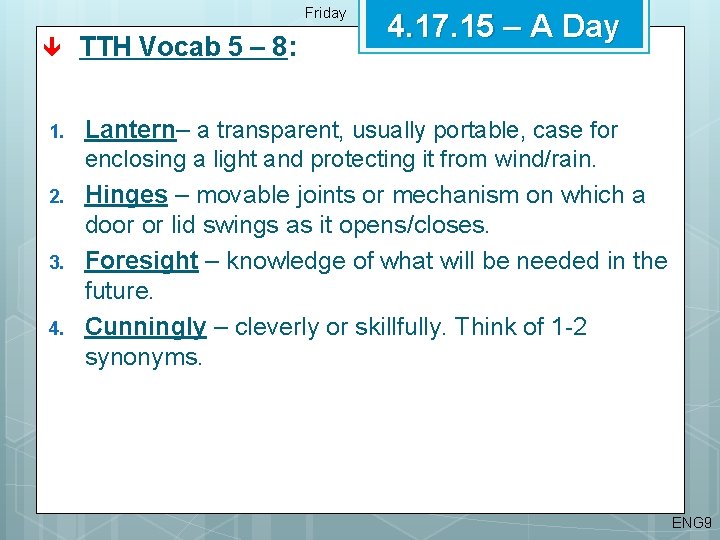 Friday

4.17.15 – A Day

TTH Vocab 5 – 8:

1. Lantern– a transparent, usually portable, case for enclosing a light and protecting it from wind/rain.
2. Hinges – movable joints or mechanism on which a door or lid swings as it opens/closes.
3. Foresight – knowledge of what will be needed in the future.
4. Cunningly – cleverly or skillfully. Think of 1-2 synonyms.

ENG9